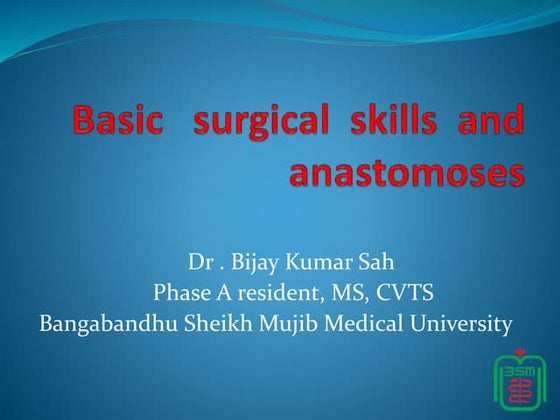 Basic surgical skills and anastomoses

Dr . Bijay Kumar Sah
Phase A resident, MS, CVTS
Bangabandhu Sheikh Mujib Medical University

BSM